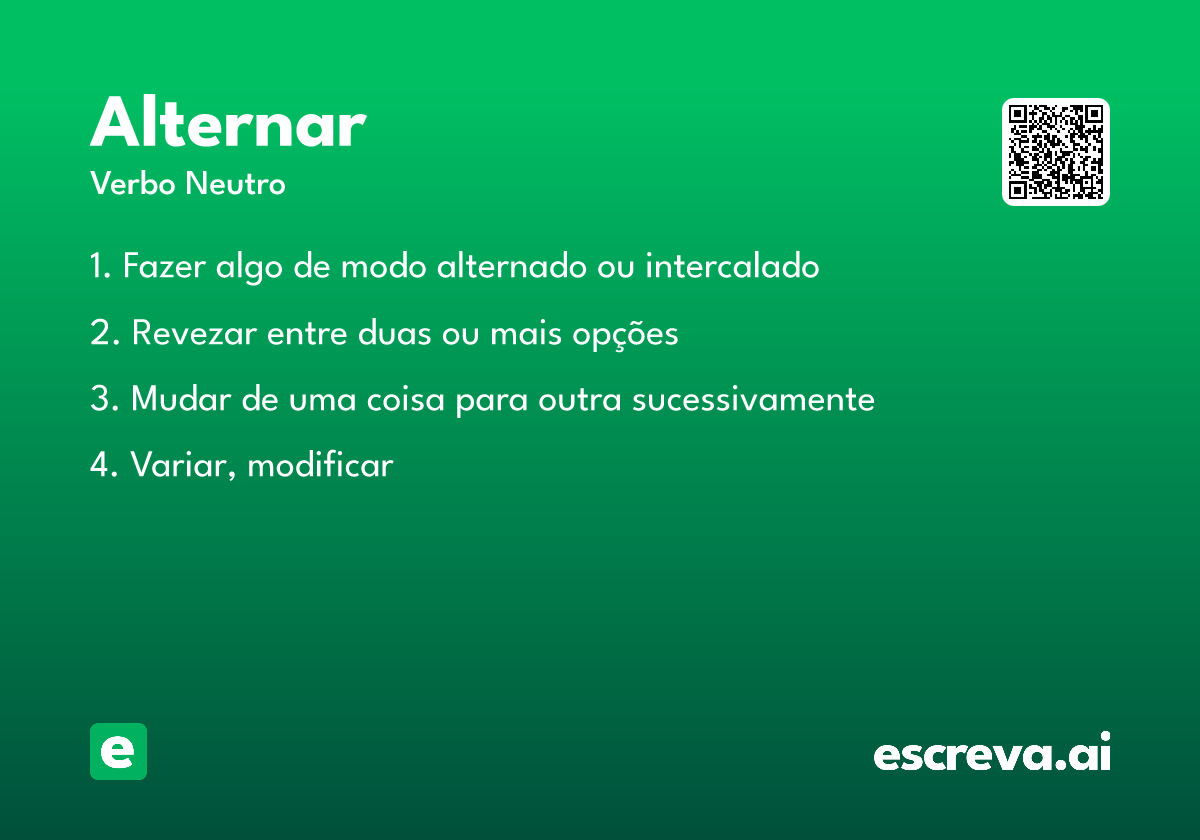 Alternar

Verbo Neutro

1. Fazer algo de modo alternado ou intercalado

2. Revezar entre duas ou mais opções

3. Mudar de uma coisa para outra sucessivamente

4. Variar, modificar

e

escreva.ai